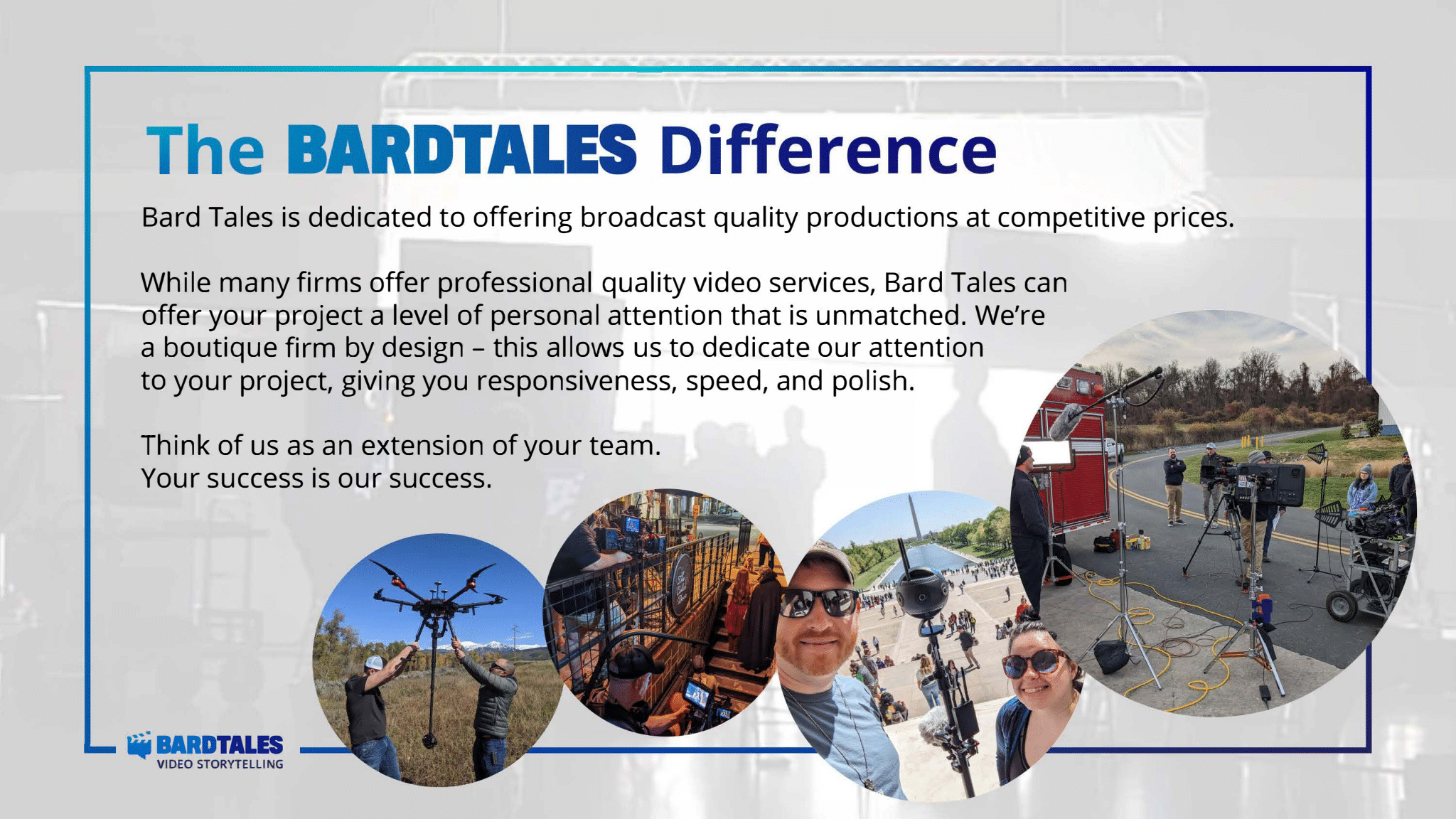 The BARDTALES Difference

Bard Tales is dedicated to offering broadcast quality productions at competitive prices.

While many firms offer professional quality video services, Bard Tales can offer your project a level of personal attention that is unmatched. We're a boutique firm by design – this allows us to dedicate our attention to your project, giving you responsiveness, speed, and polish.

Think of us as an extension of your team.
Your success is our success.

BARDTALES
VIDEO STORYTELLING